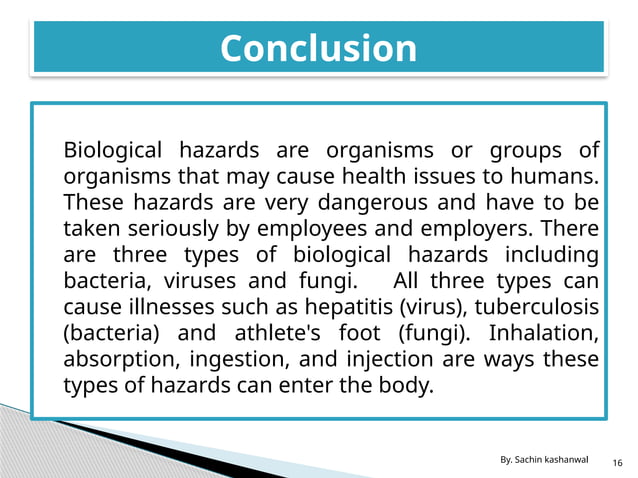 Conclusion

Biological hazards are organisms or groups of organisms that may cause health issues to humans. These hazards are very dangerous and have to be taken seriously by employees and employers. There are three types of biological hazards including bacteria, viruses and fungi. All three types can cause illnesses such as hepatitis (virus), tuberculosis (bacteria) and athlete's foot (fungi). Inhalation, absorption, ingestion, and injection are ways these types of hazards can enter the body.

By. Sachin kashanwal

16